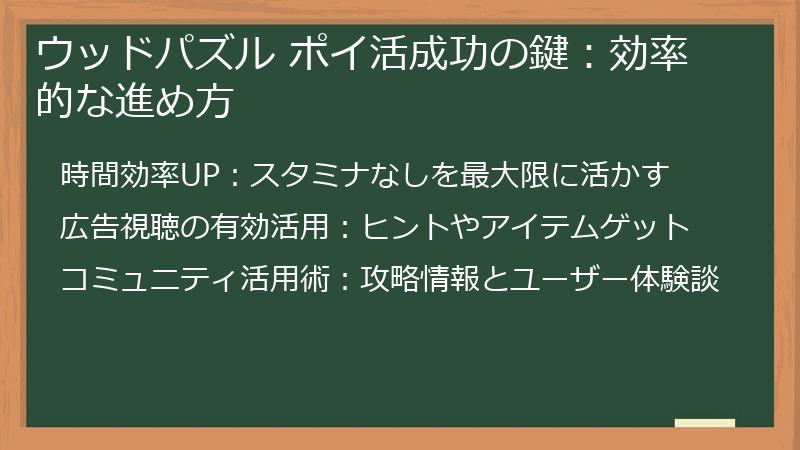 ウッドパズル ポイ活成功の鍵：効率的な進め方

時間効率UP：スタミナなしを最大限に活かす

広告視聴の有効活用：ヒントやアイテムゲット

コミュニティ活用術：攻略情報とユーザー体験談